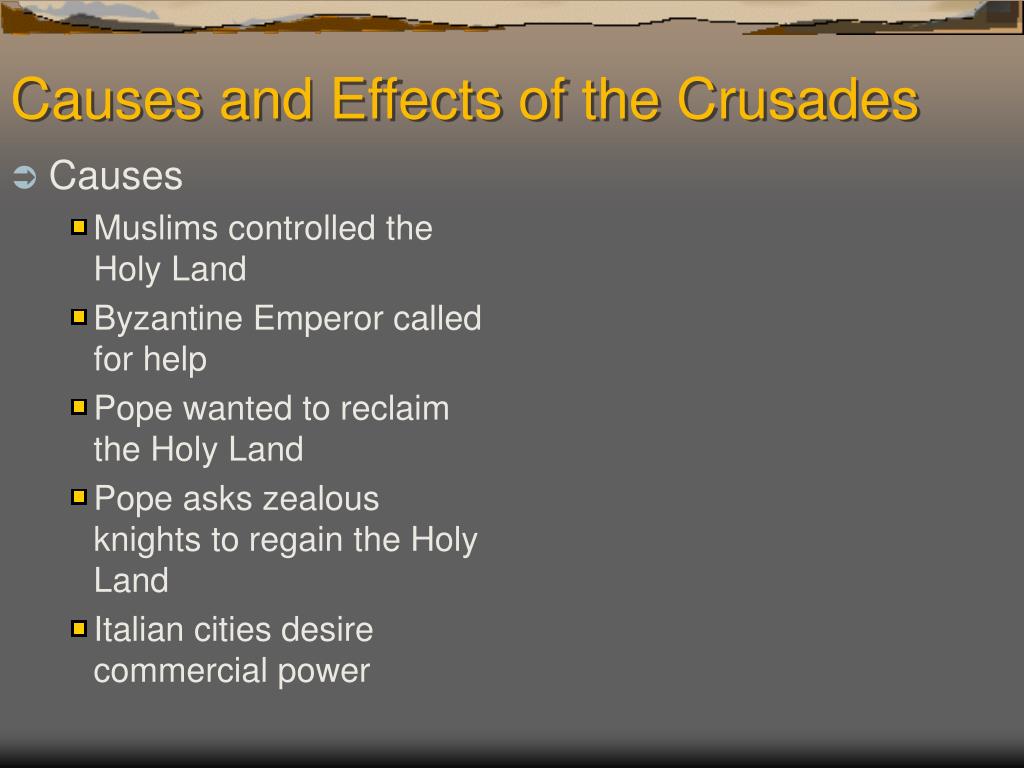 Causes and Effects of the Crusades

Causes

Muslims controlled the Holy Land

Byzantine Emperor called for help

Pope wanted to reclaim the Holy Land

Pope asks zealous knights to regain the Holy Land

Italian cities desire commercial power